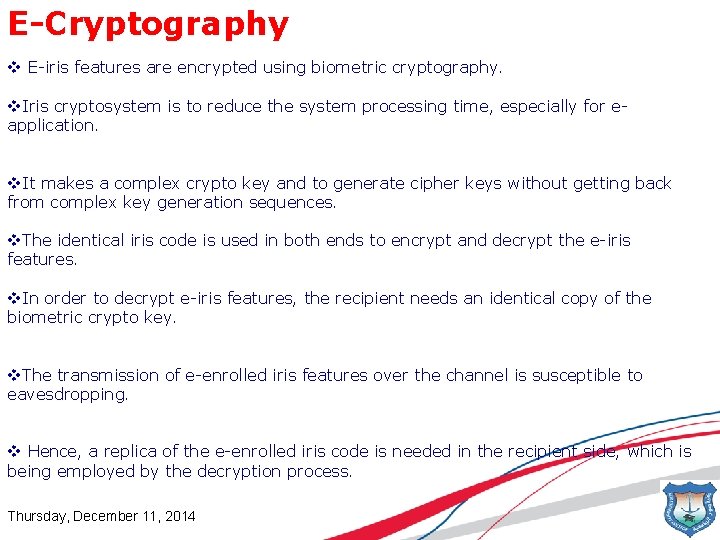 E-Cryptography

❖ E-iris features are encrypted using biometric cryptography.

❖Iris cryptosystem is to reduce the system processing time, especially for e-application.

❖It makes a complex crypto key and to generate cipher keys without getting back from complex key generation sequences.

❖The identical iris code is used in both ends to encrypt and decrypt the e-iris features.

❖In order to decrypt e-iris features, the recipient needs an identical copy of the biometric crypto key.

❖The transmission of e-enrolled iris features over the channel is susceptible to eavesdropping.

❖ Hence, a replica of the e-enrolled iris code is needed in the recipient side, which is being employed by the decryption process.

Thursday, December 11, 2014